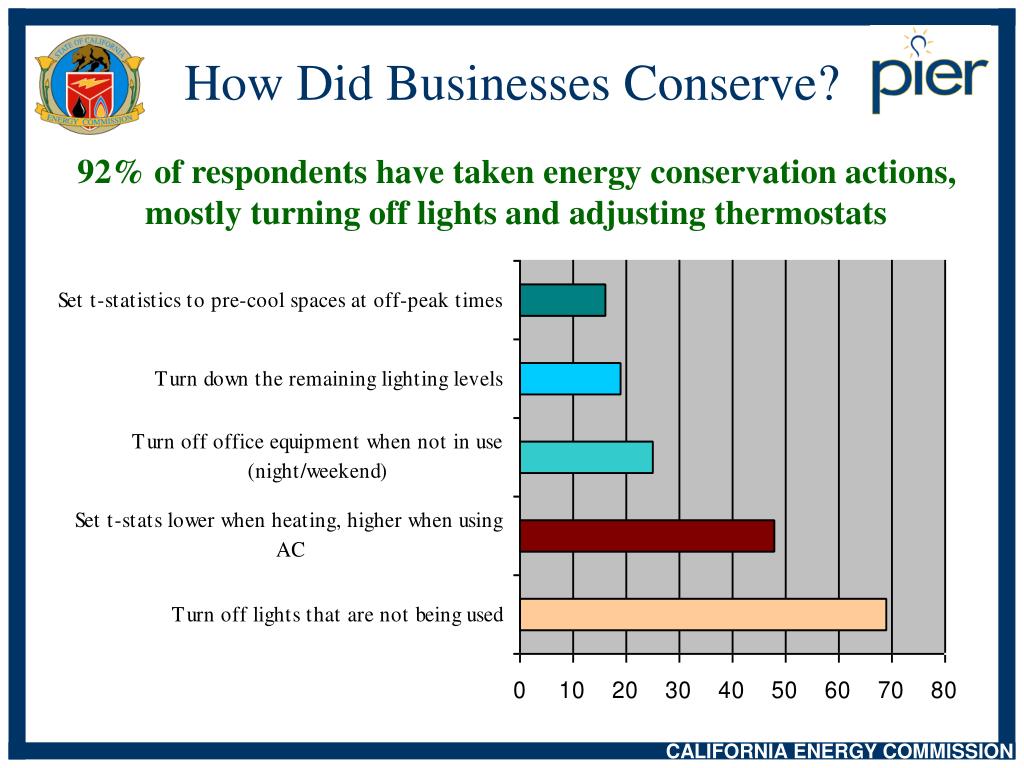 STATE OF CALIFORNIA
ENERGY COMMISSION

How Did Businesses Conserve?

pier

92% of respondents have taken energy conservation actions, mostly turning off lights and adjusting thermostats

Set t-statistics to pre-cool spaces at off-peak times

Turn down the remaining lighting levels

Turn off office equipment when not in use (night/weekend)

Set t-stats lower when heating, higher when using AC

Turn off lights that are not being used

0 10 20 30 40 50 60 70 80

CALIFORNIA ENERGY COMMISSION